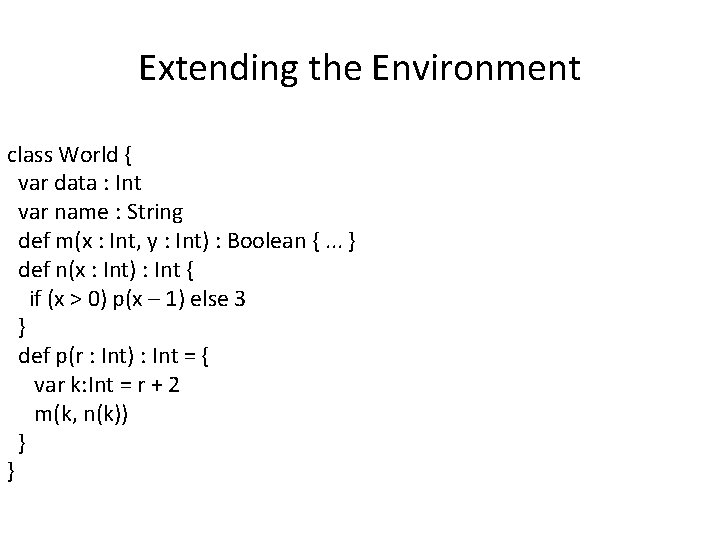 Extending the Environment

class World {
 var data : Int
 var name : String
 def m(x : Int, y : Int) : Boolean { ... }
 def n(x : Int) : Int {
  if (x > 0) p(x – 1) else 3
 }
 def p(r : Int) : Int = {
  var k:Int = r + 2
  m(k, n(k))
 }
}